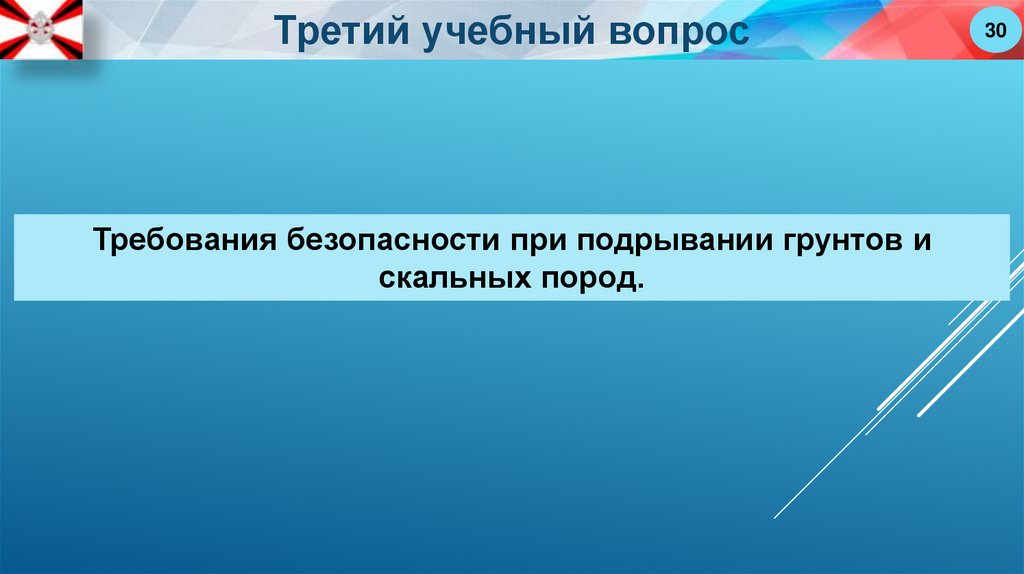 Третий учебный вопрос

30

Требования безопасности при подрывании грунтов и скальных пород.